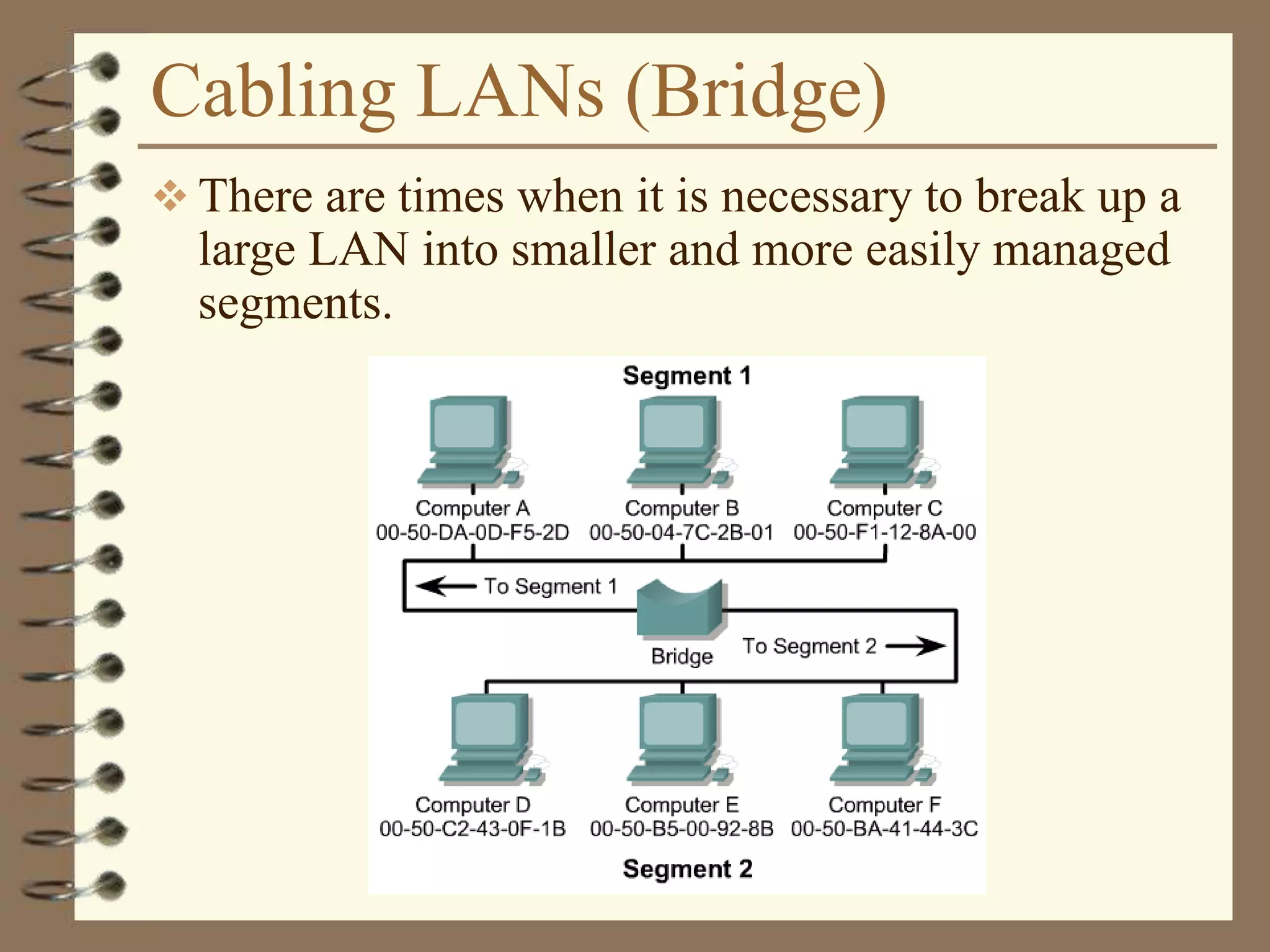 Cabling LANs (Bridge)

❖ There are times when it is necessary to break up a large LAN into smaller and more easily managed segments.

Segment 1

Computer A
00-50-DA-0D-F5-2D

Computer B
00-50-04-7C-2B-01

Computer C
00-50-F1-12-8A-00

To Segment 1

Bridge

To Segment 2

Computer D
00-50-C2-43-0F-1B

Computer E
00-50-B5-00-92-8B

Computer F
00-50-BA-41-44-3C

Segment 2